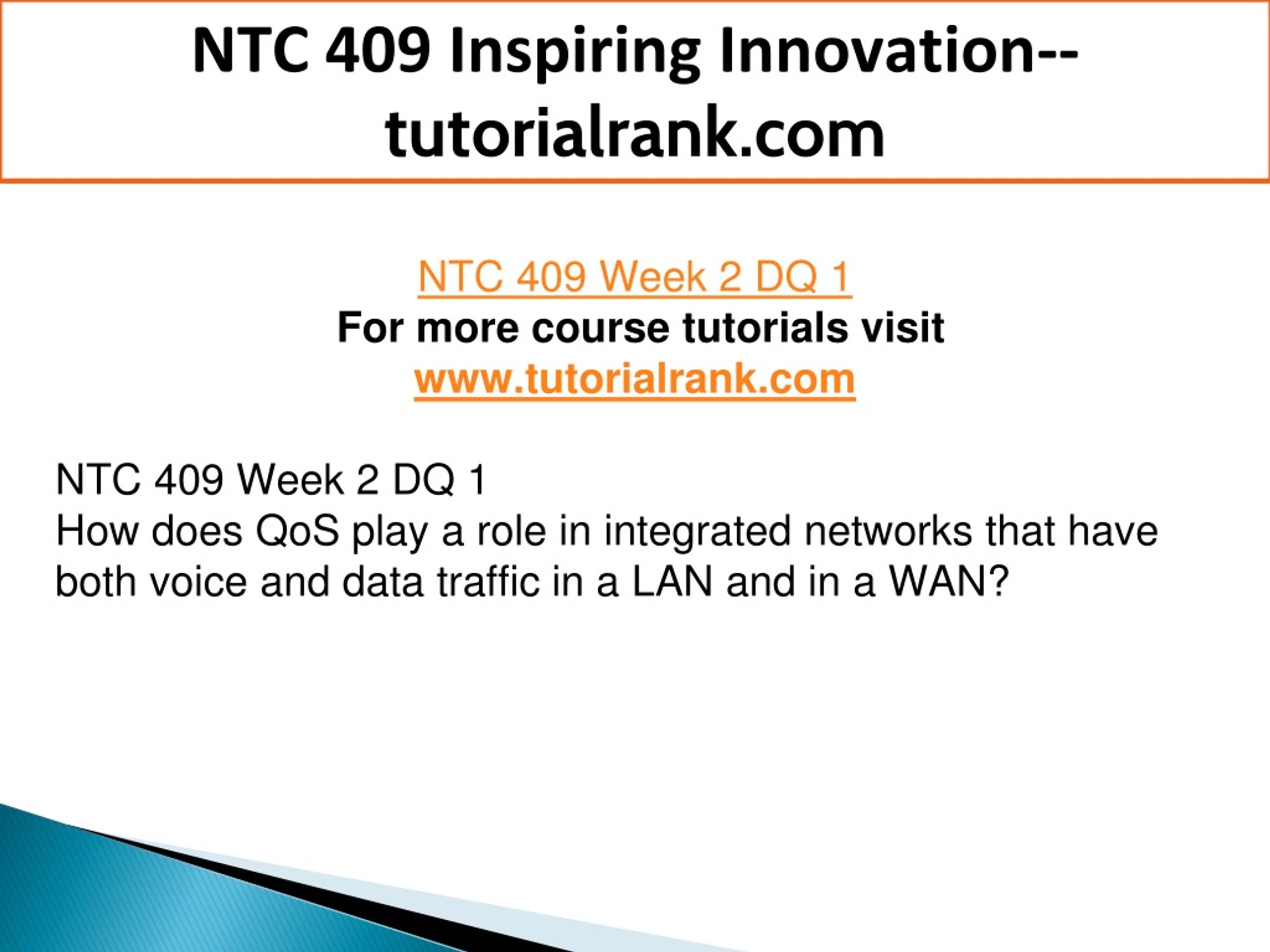 NTC 409 Inspiring Innovation--tutorialrank.com

NTC 409 Week 2 DQ 1
For more course tutorials visit
www.tutorialrank.com

NTC 409 Week 2 DQ 1
How does QoS play a role in integrated networks that have both voice and data traffic in a LAN and in a WAN?